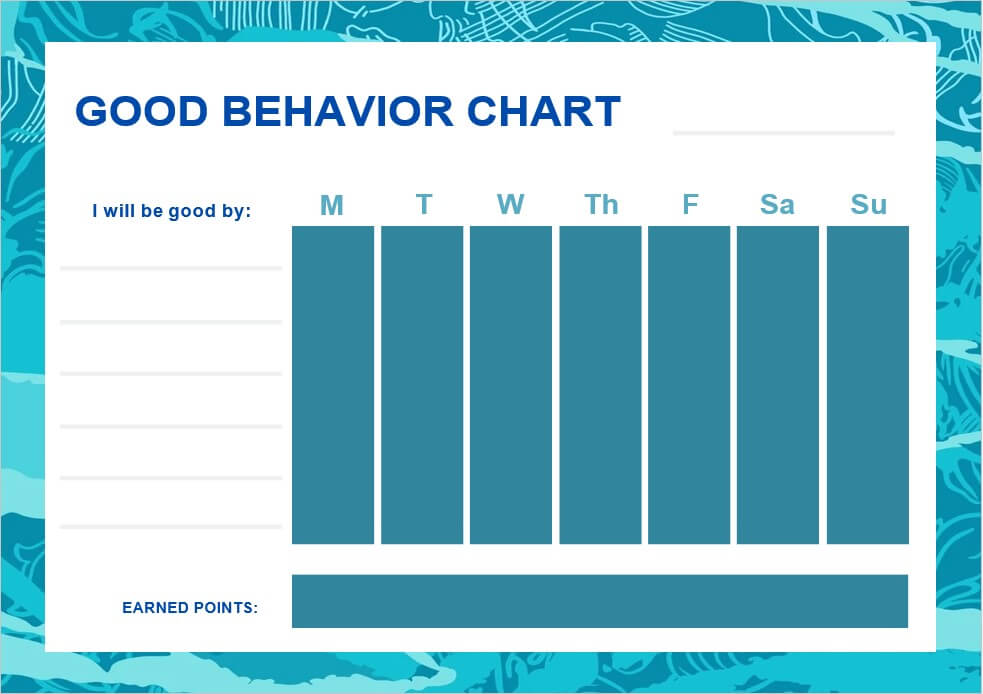 GOOD BEHAVIOR CHART

I will be good by:

M T W Th F Sa Su

EARNED POINTS: